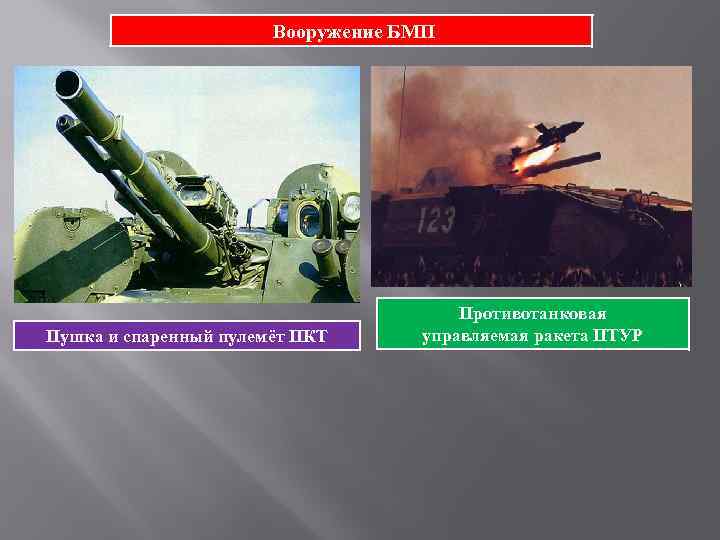 Вооружение БМП

123

Пушка и спаренный пулемёт ПКТ

Противотанковая управляемая ракета ПТУР